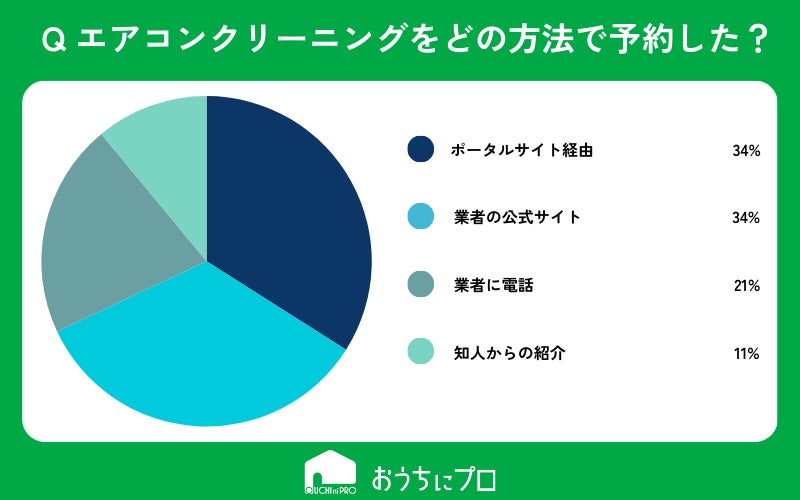 Q エアコンクリーニングをどの方法で予約した？

ポータルサイト経由 34%

業者の公式サイト 34%

業者に電話 21%

知人からの紹介 11%

OUCHI ni PRO おうちにプロ